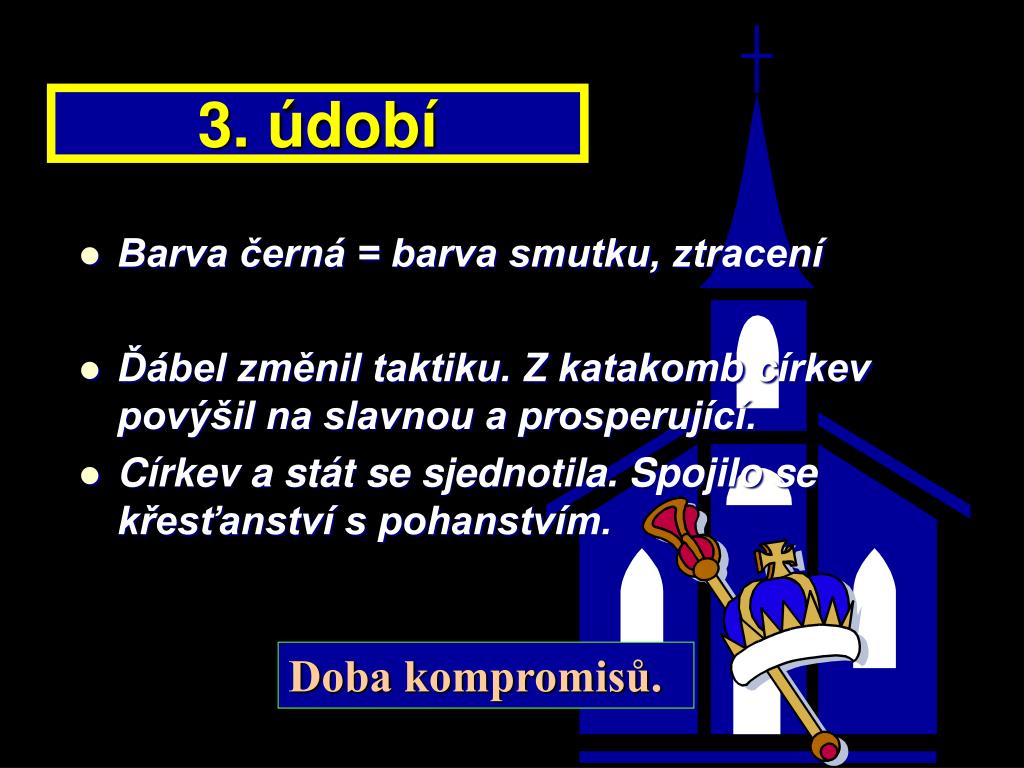 3. údobí

- Barva černá = barva smutku, ztracení
- Ďábel změnil taktiku. Z katakomb církev povýšil na slavnou a prosperující.
- Církev a stát se sjednotila. Spojilo se křesťanství s pohanstvím.

Doba kompromisů.